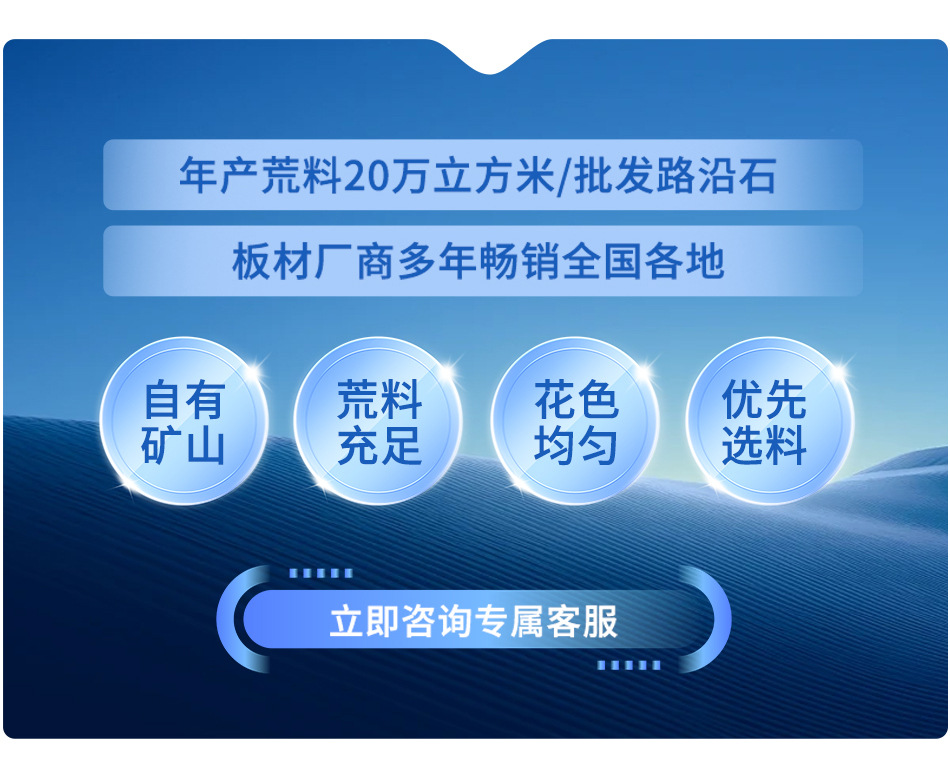 年产荒料20万立方米/批发路沿石

板材厂商多年畅销全国各地

自有矿山

荒料充足

花色均匀

优先选料

立即咨询专属客服